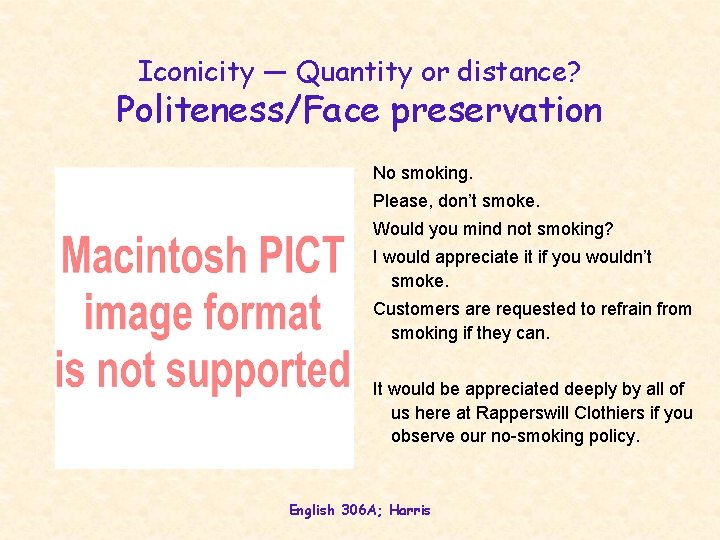 Iconicity — Quantity or distance?
Politeness/Face preservation

Macintosh PICT image format is not supported

No smoking.

Please, don't smoke.

Would you mind not smoking?

I would appreciate it if you wouldn't smoke.

Customers are requested to refrain from smoking if they can.

It would be appreciated deeply by all of us here at Rapperswill Clothiers if you observe our no-smoking policy.

English 306A; Harris